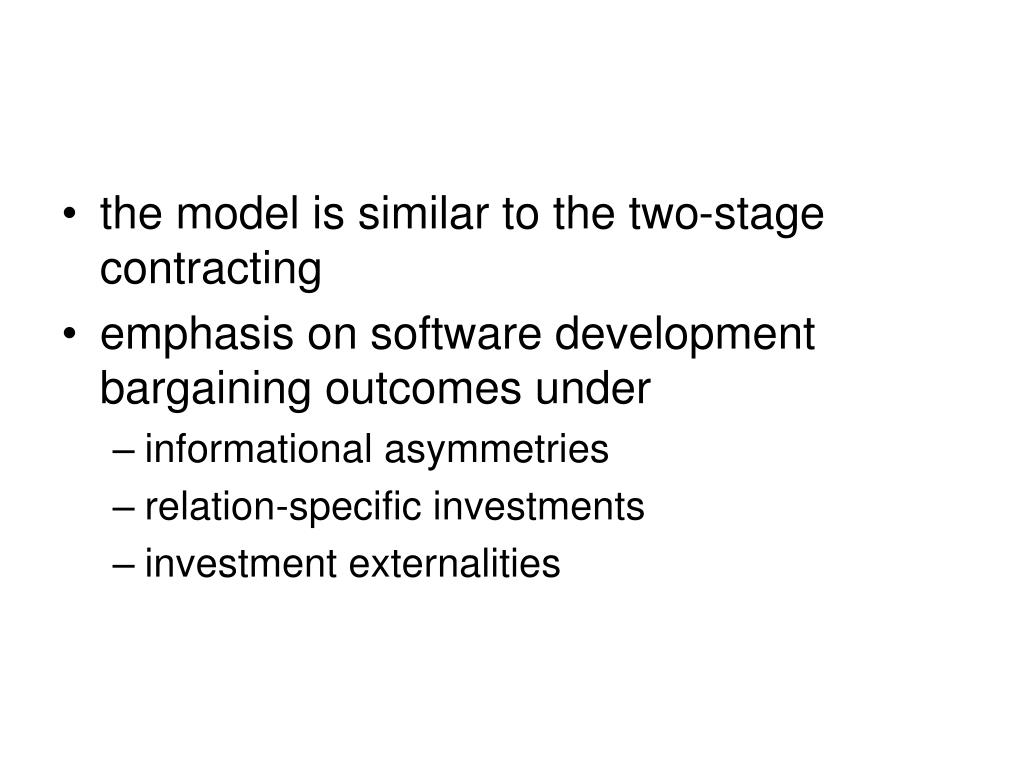 • the model is similar to the two-stage contracting

• emphasis on software development bargaining outcomes under

– informational asymmetries

– relation-specific investments

– investment externalities